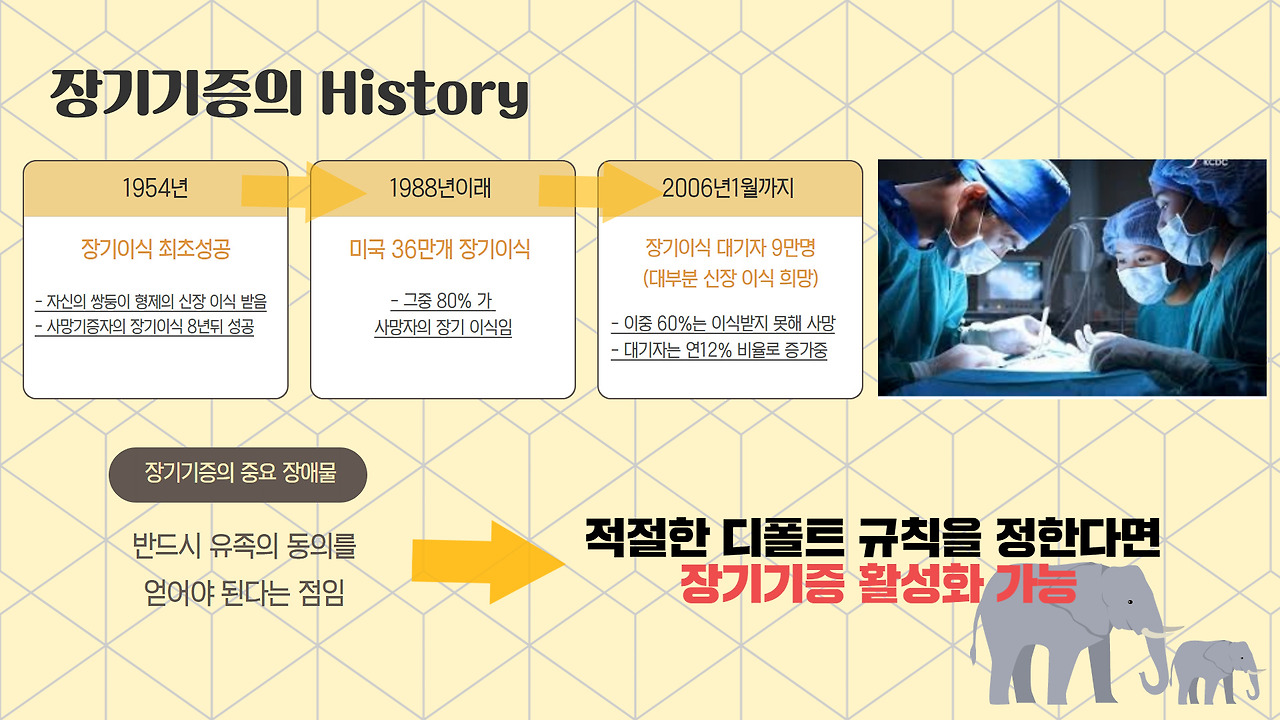 장기기증의 History

1954년

장기이식 최초성공

- 자신의 쌍둥이 형제의 신장 이식 받음
- 사망기증자의 장기이식 8년뒤 성공

1988년이래

미국 36만개 장기이식

- 그중 80% 가
사망자의 장기 이식임

2006년1월까지

장기이식 대기자 9만명
(대부분 신장 이식 희망)

- 이중 60%는 이식받지 못해 사망
- 대기자는 연12% 비율로 증가중

KCDC

장기기증의 중요 장애물

반드시 유족의 동의를
얻어야 된다는 점임

적절한 디폴트 규칙을 정한다면
장기기증 활성화 가능